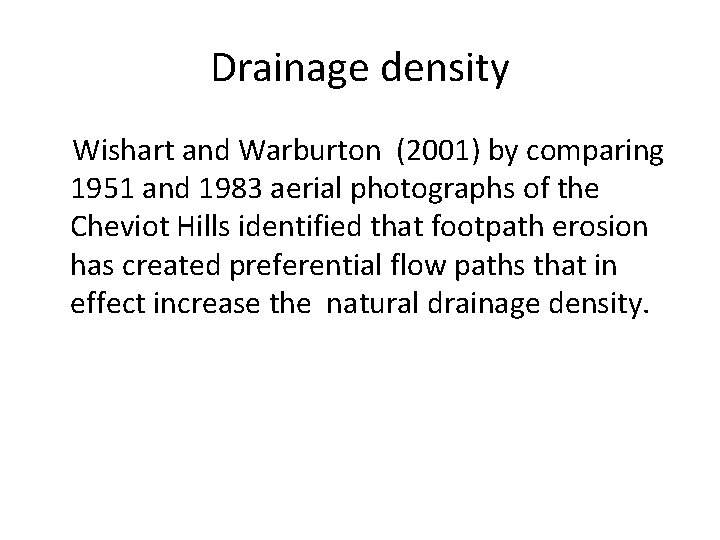 Drainage density

Wishart and Warburton (2001) by comparing 1951 and 1983 aerial photographs of the Cheviot Hills identified that footpath erosion has created preferential flow paths that in effect increase the natural drainage density.